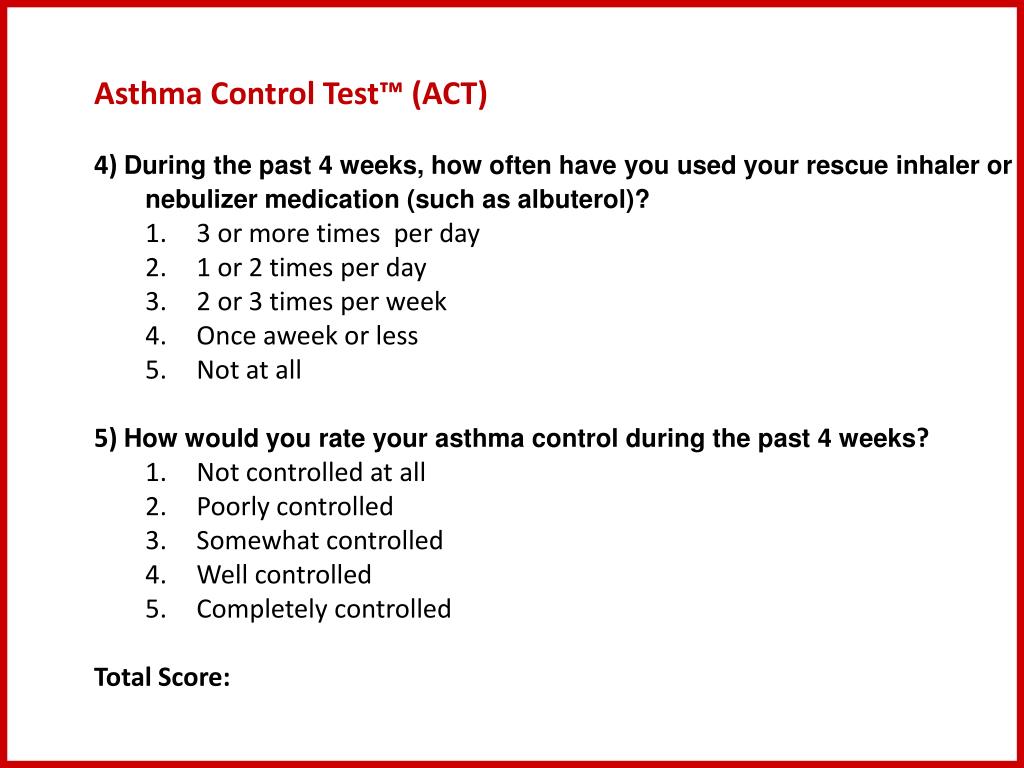 Asthma Control Test™ (ACT)

4) During the past 4 weeks, how often have you used your rescue inhaler or nebulizer medication (such as albuterol)?
1. 3 or more times per day
2. 1 or 2 times per day
3. 2 or 3 times per week
4. Once aweek or less
5. Not at all

5) How would you rate your asthma control during the past 4 weeks?
1. Not controlled at all
2. Poorly controlled
3. Somewhat controlled
4. Well controlled
5. Completely controlled

Total Score: